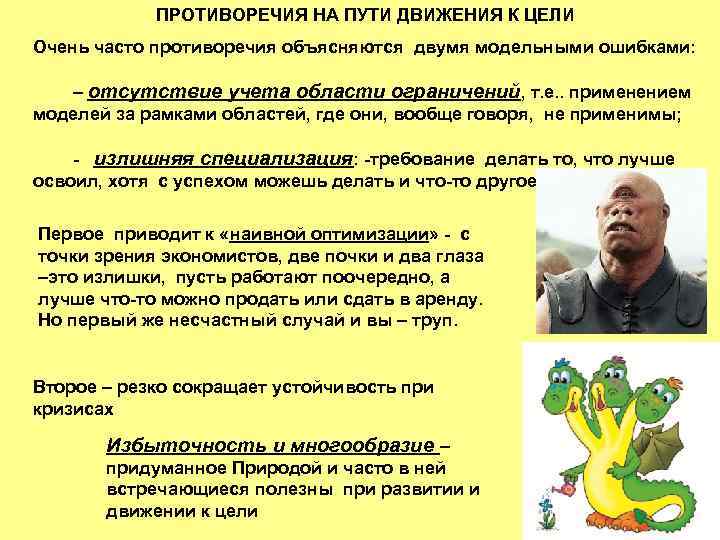 ПРОТИВОРЕЧИЯ НА ПУТИ ДВИЖЕНИЯ К ЦЕЛИ

Очень часто противоречия объясняются двумя модельными ошибками:

– отсутствие учета области ограничений, т.е.. применением моделей за рамками областей, где они, вообще говоря, не применимы;

- излишняя специализация: -требование делать то, что лучше освоил, хотя с успехом можешь делать и что-то другое

Первое приводит к «наивной оптимизации» - с точки зрения экономистов, две почки и два глаза –это излишки, пусть работают поочередно, а лучше что-то можно продать или сдать в аренду. Но первый же несчастный случай и вы – труп.

Второе – резко сокращает устойчивость при кризисах

Избыточность и многообразие – придуманное Природой и часто в ней встречающиеся полезны при развитии и движении к цели